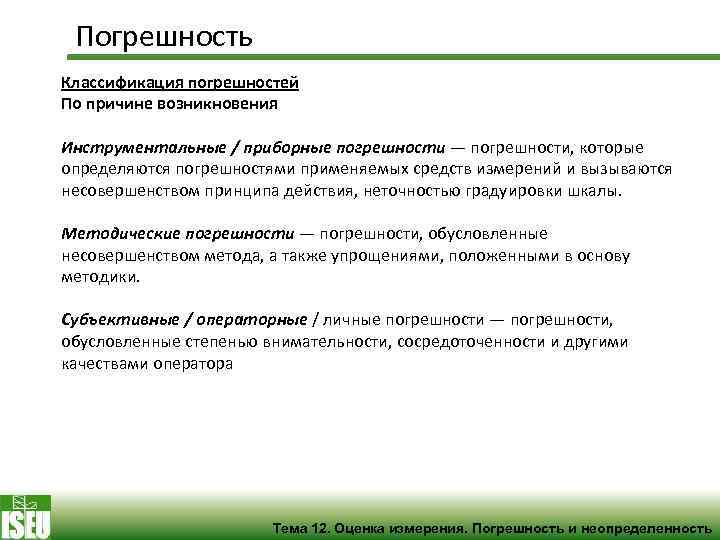 Погрешность

Классификация погрешностей
По причине возникновения

Инструментальные / приборные погрешности — погрешности, которые определяются погрешностями применяемых средств измерений и вызываются несовершенством принципа действия, неточностью градуировки шкалы.

Методические погрешности — погрешности, обусловленные несовершенством метода, а также упрощениями, положенными в основу методики.

Субъективные / операторные / личные погрешности — погрешности, обусловленные степенью внимательности, сосредоточенности и другими качествами оператора

ISEU

Тема 12. Оценка измерения. Погрешность и неопределенность